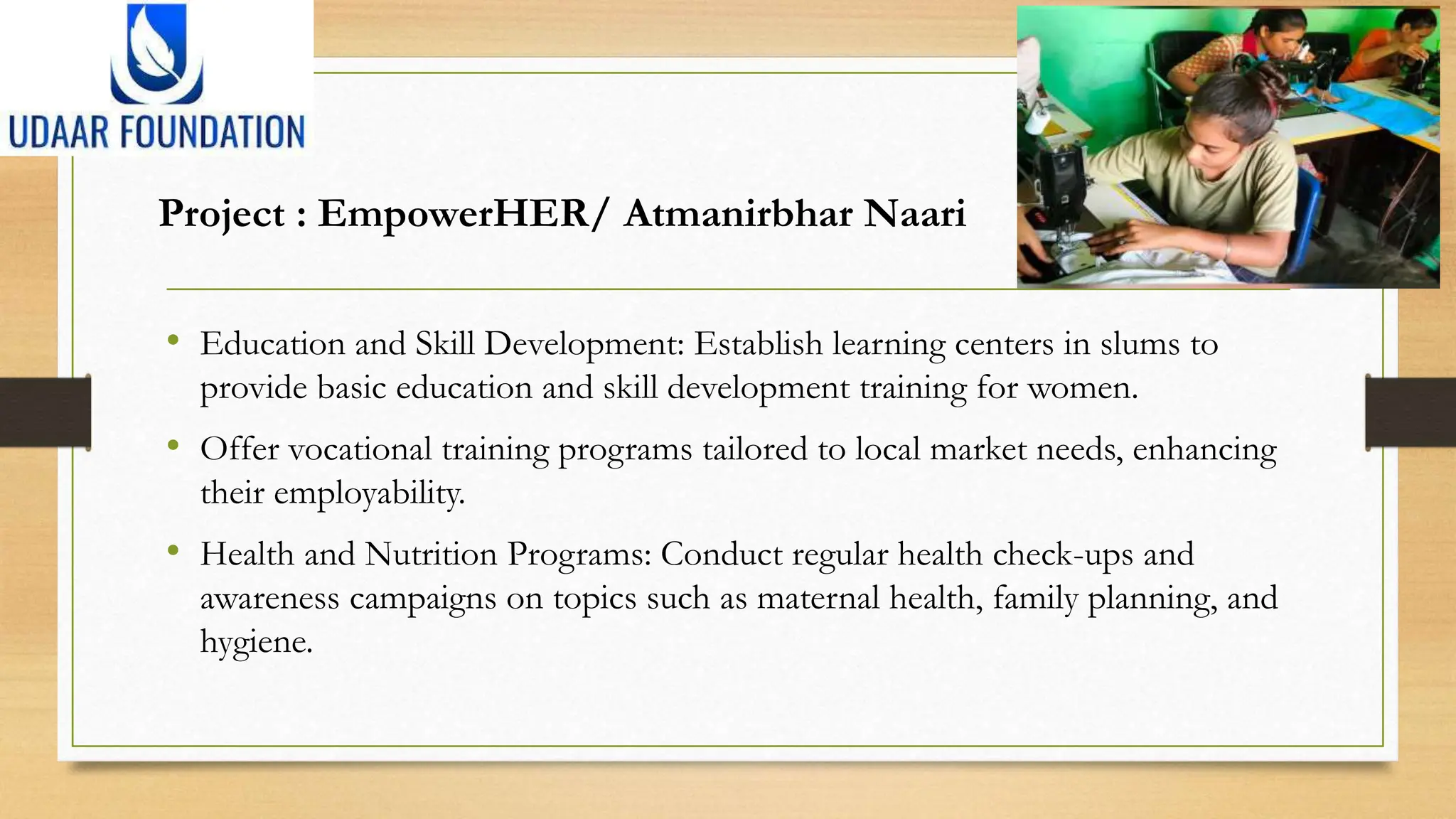 UDAAR FOUNDATION

Project : EmpowerHER/ Atmanirbhar Naari

• Education and Skill Development: Establish learning centers in slums to provide basic education and skill development training for women.

• Offer vocational training programs tailored to local market needs, enhancing their employability.

• Health and Nutrition Programs: Conduct regular health check-ups and awareness campaigns on topics such as maternal health, family planning, and hygiene.